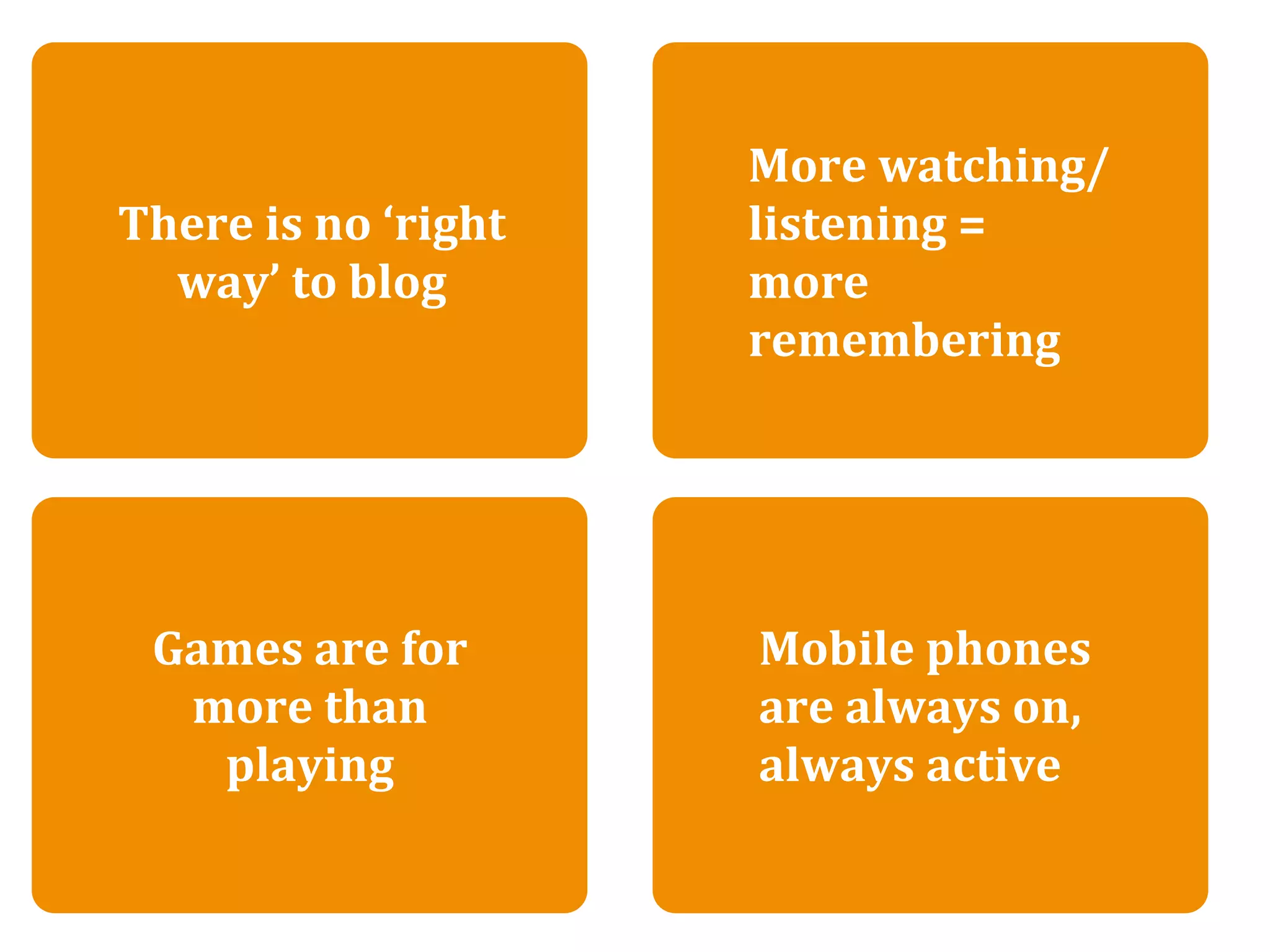 There is no ‘right way’ to blog

More watching/ listening = more remembering

Games are for more than playing

Mobile phones are always on, always active